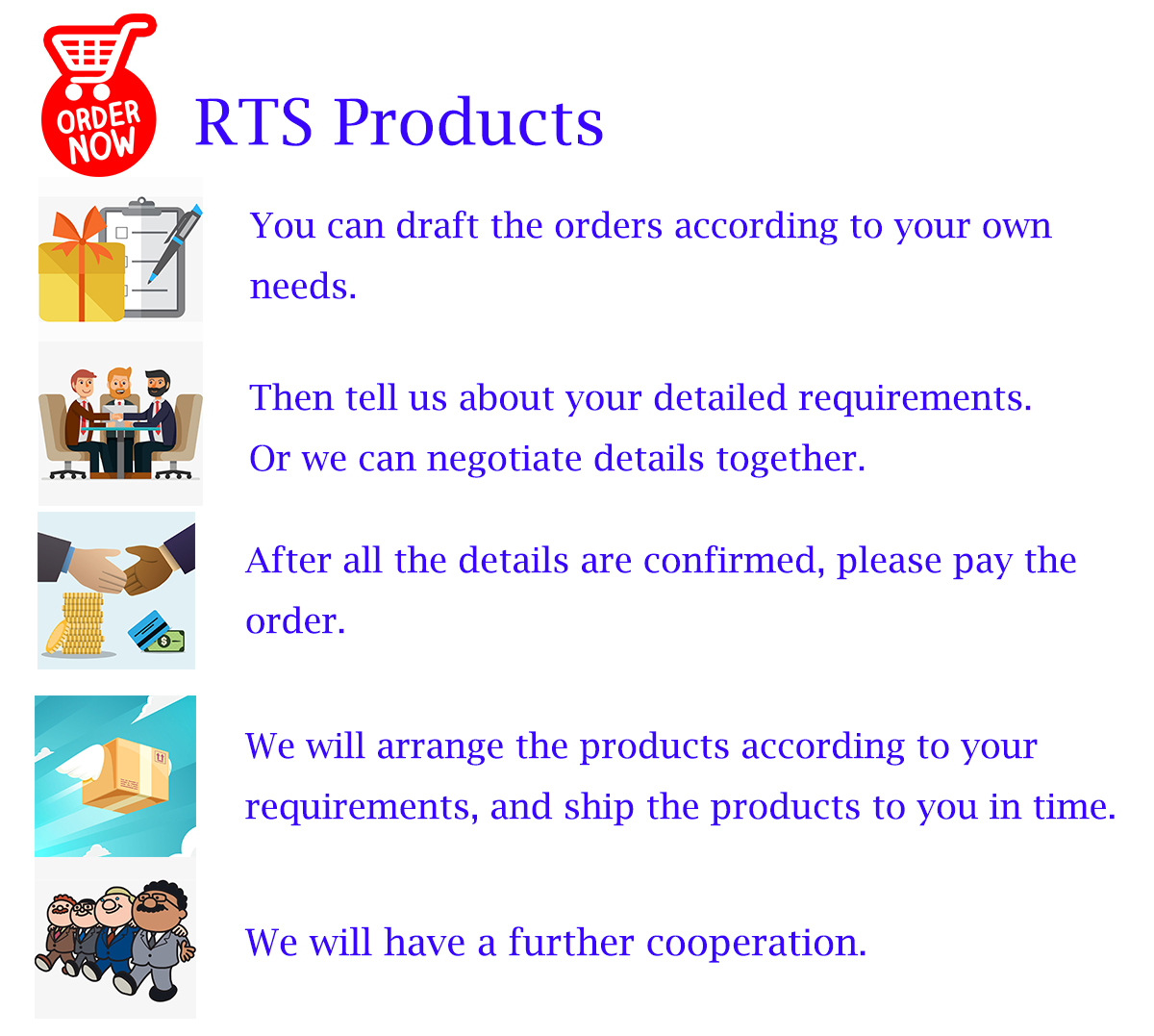 ORDER NOW

RTS Products

You can draft the orders according to your own needs.

Then tell us about your detailed requirements.
Or we can negotiate details together.

After all the details are confirmed, please pay the order.

We will arrange the products according to your requirements, and ship the products to you in time.

We will have a further cooperation.